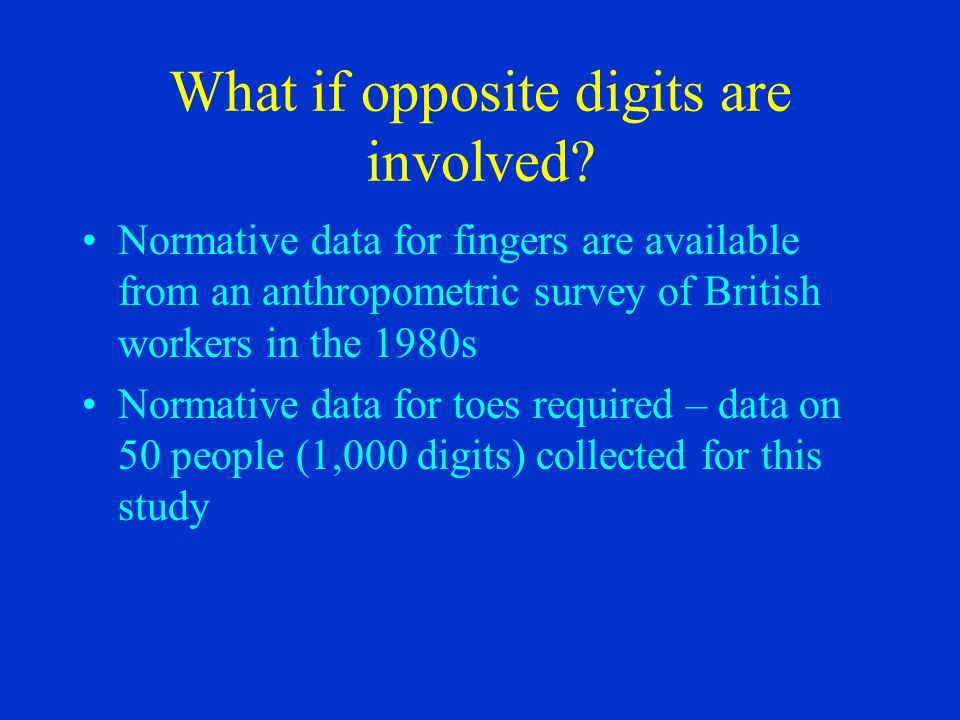 What if opposite digits are involved?

• Normative data for fingers are available from an anthropometric survey of British workers in the 1980s

• Normative data for toes required – data on 50 people (1,000 digits) collected for this study